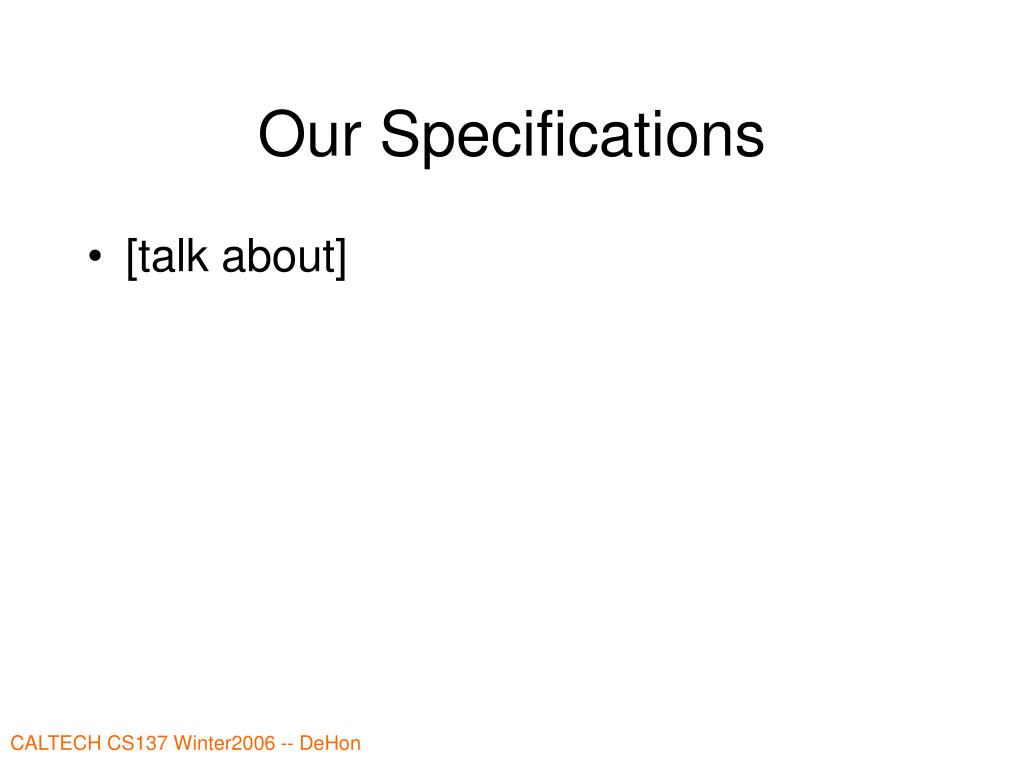 Our Specifications

• [talk about]

CALTECH CS137 Winter2006 -- DeHon